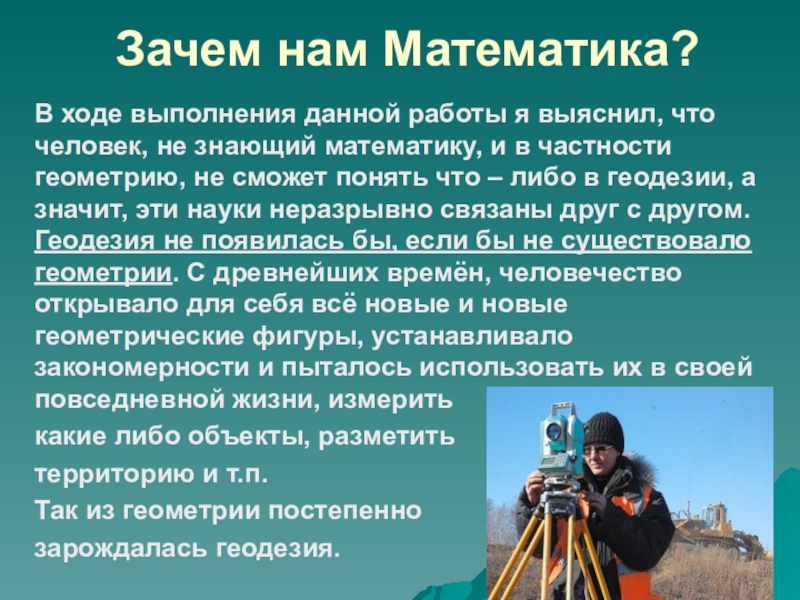 Зачем нам Математика?

В ходе выполнения данной работы я выяснил, что человек, не знающий математику, и в частности геометрию, не сможет понять что – либо в геодезии, а значит, эти науки неразрывно связаны друг с другом. Геодезия не появилась бы, если бы не существовало геометрии. С древнейших времён, человечество открывало для себя всё новые и новые геометрические фигуры, устанавливало закономерности и пыталось использовать их в своей повседневной жизни, измерить какие либо объекты, разметить территорию и т.п.

Так из геометрии постепенно зарождалась геодезия.